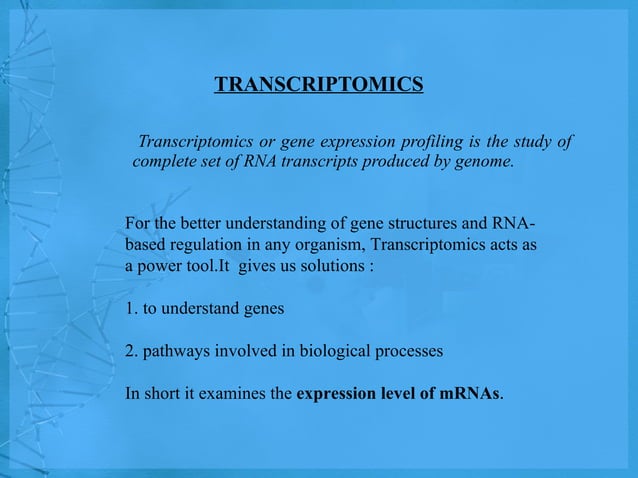 TRANSCRIPTOMICS

Transcriptomics or gene expression profiling is the study of complete set of RNA transcripts produced by genome.

For the better understanding of gene structures and RNA-based regulation in any organism, Transcriptomics acts as a power tool.It gives us solutions :

1. to understand genes

2. pathways involved in biological processes

In short it examines the expression level of mRNAs.